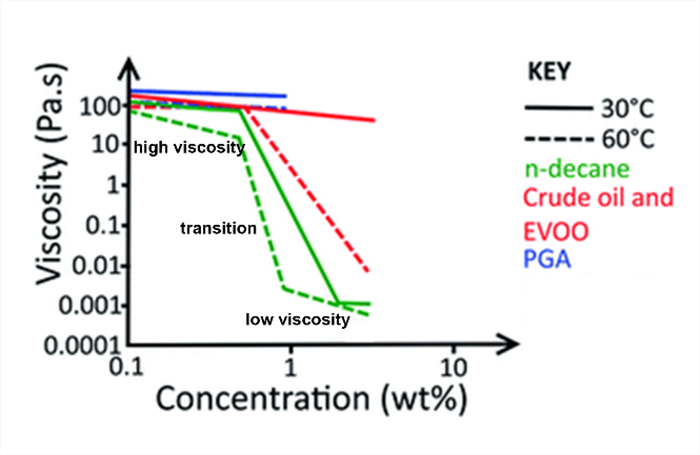 Viscosity (Pa.s)

100
10
1
0.1
0.01
0.001
0.0001

high viscosity
transition
low viscosity

0.1
1
10

Concentration (wt%)

KEY
30°C
60°C
n-decane
Crude oil and
EVOO
PGA